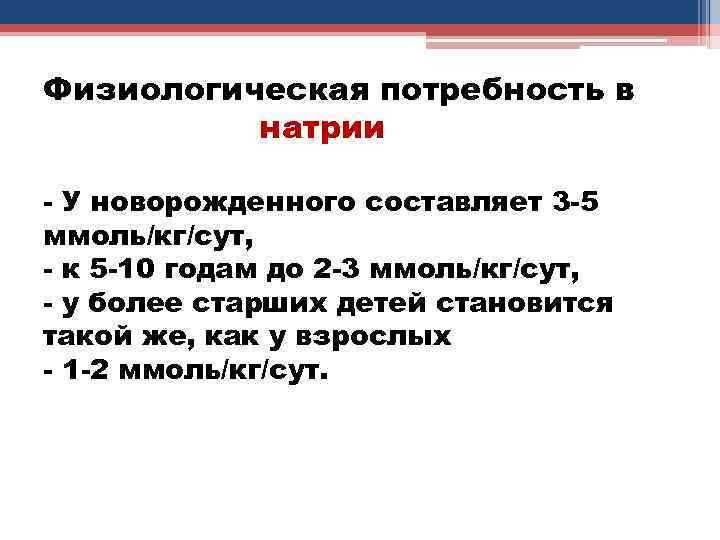 Физиологическая потребность в натрии

- У новорожденного составляет 3-5 ммоль/кг/сут,
- к 5-10 годам до 2-3 ммоль/кг/сут,
- у более старших детей становится такой же, как у взрослых
- 1-2 ммоль/кг/сут.